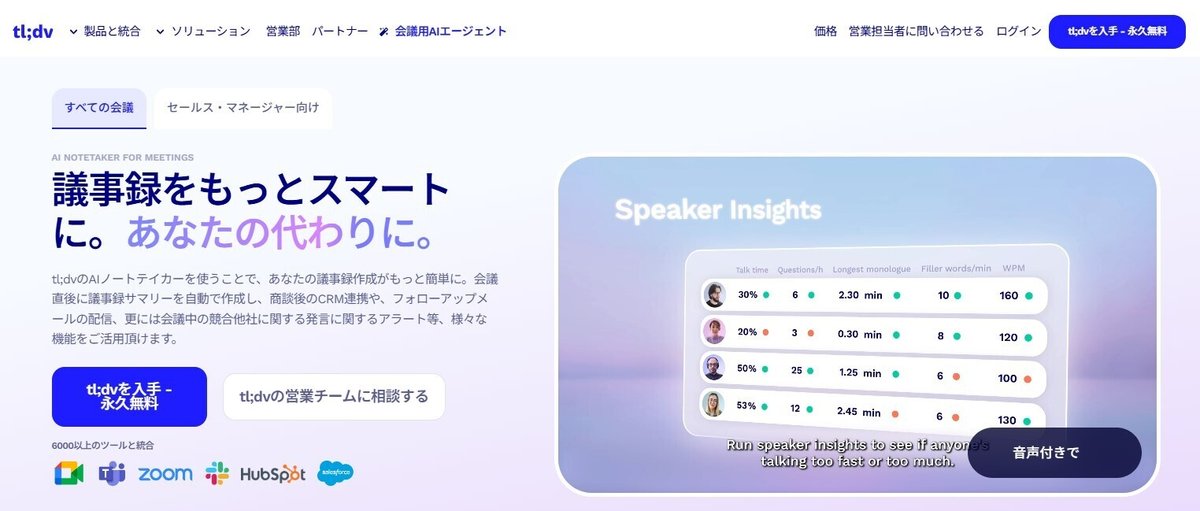 tl;dv 製品と統合 ソリューション 営業部 パートナー 会議用AIエージェント 価格 営業担当者に問い合わせる ログイン tl;dvを入手 - 永久無料

すべての会議 セールス・マネージャー向け

AI NOTETAKER FOR MEETINGS

議事録をもっとスマートに。あなたの代わりに。

tl;dvのAIノートテイカーを使うことで、あなたの議事録作成がもっと簡単に。会議直後に議事録サマリーを自動で作成し、商談後のCRM連携や、フォローアップメールの配信、更には会議中の競合他社に関する発言に関するアラート等、様々な機能をご活用頂けます。

tl;dvを入手 - 永久無料

tl;dvの営業チームに相談する

6000以上のツールと統合

zoom HubSpot salesforce

Speaker Insights

| | Talk time | Questions/h | Longest monologue | Filler words/min | WPM |
|---|---|---|---|---|---|
| | 30% | 6 | 2.30 min | 10 | 160 |
| | 20% | 3 | 0.30 min | 8 | 120 |
| | 50% | 25 | 1.25 min | 6 | 100 |
| | 53% | 12 | 2.45 min | 6 | 130 |

Run speaker insights to see if anyone's talking too fast or too much.

音声付きで